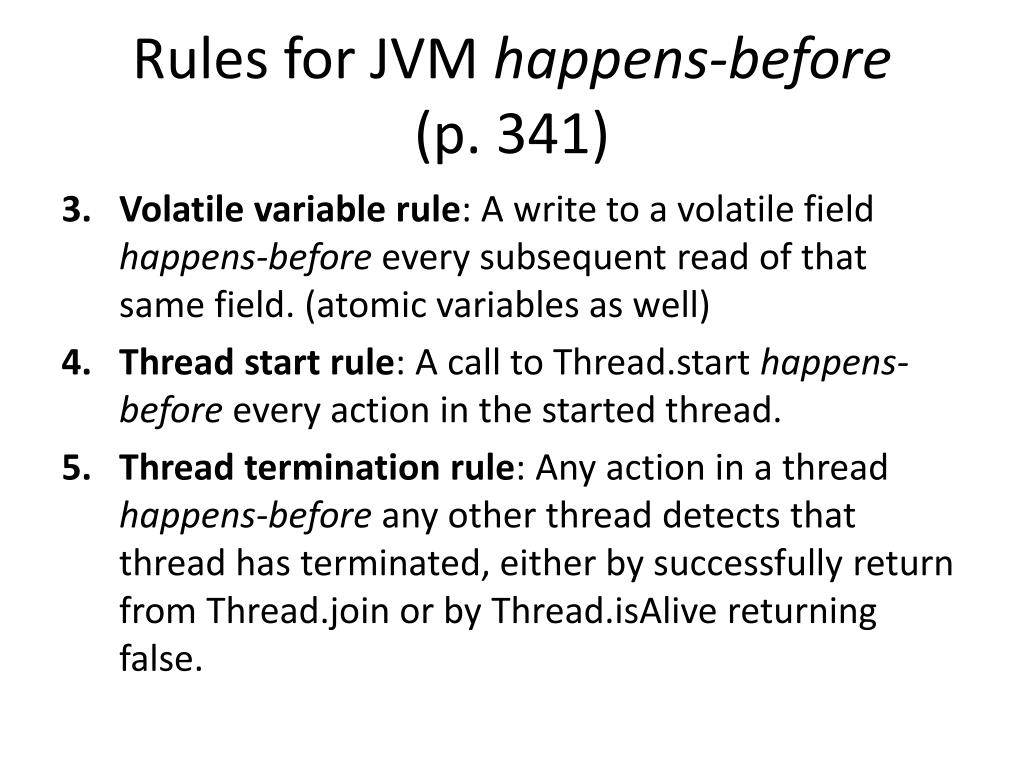 Rules for JVM happens-before (p. 341)

3. Volatile variable rule: A write to a volatile field happens-before every subsequent read of that same field. (atomic variables as well)

4. Thread start rule: A call to Thread.start happens-before every action in the started thread.

5. Thread termination rule: Any action in a thread happens-before any other thread detects that thread has terminated, either by successfully return from Thread.join or by Thread.isAlive returning false.